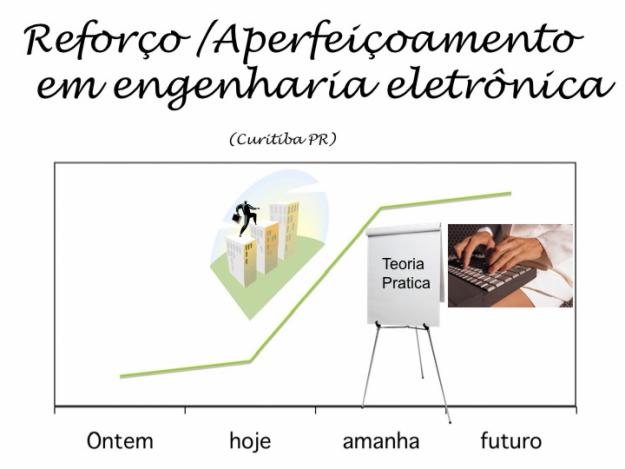 Reforço /Aperfeiçoamento em engenharia eletrônica

(Curitiba PR)

Teoria
Pratica

Ontem hoje amanha futuro